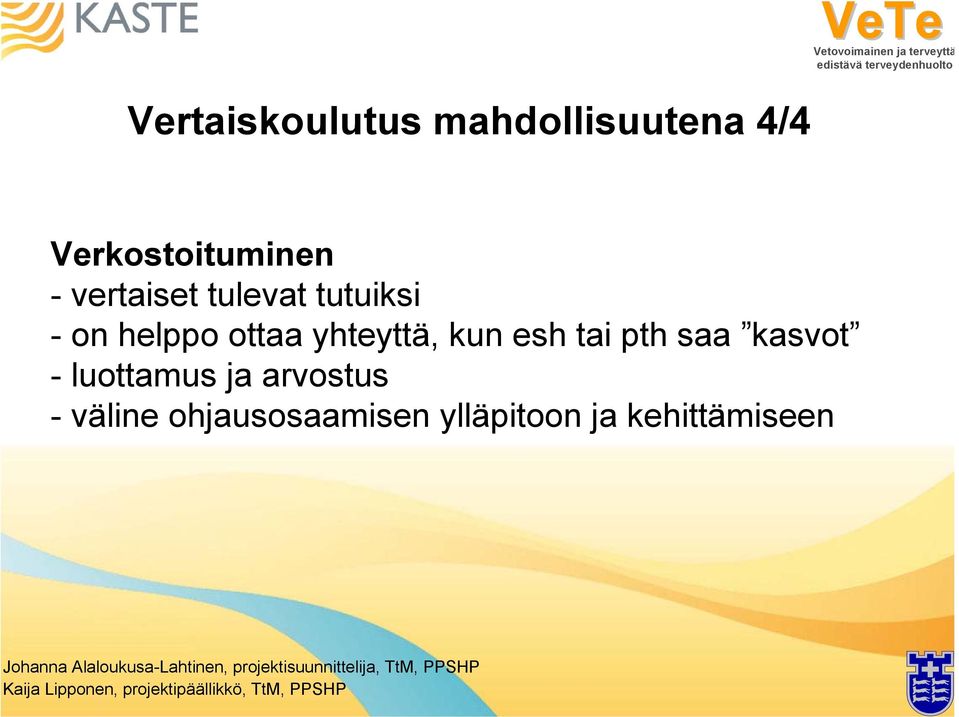 KASTE

VeTe
Vetovoimainen ja terveyttä
edistävä terveydenhuolto

Vertaiskoulutus mahdollisuutena 4/4

Verkostoituminen
- vertaiset tulevat tutuiksi
- on helppo ottaa yhteyttä, kun esh tai pth saa ”kasvot”
- luottamus ja arvostus
- väline ohjausosaamisen ylläpitoon ja kehittämiseen

Johanna Alaloukusa-Lahtinen, projektisuunnittelija, TtM, PPSHP
Kaija Lipponen, projektipäällikkö, TtM, PPSHP